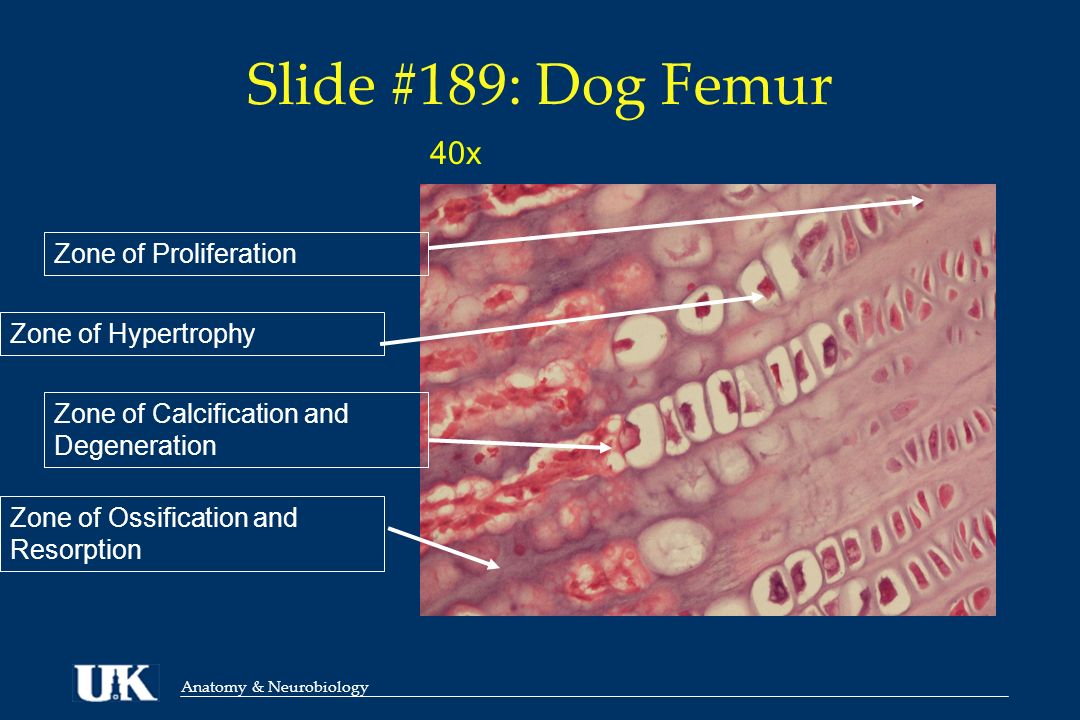 Slide #189: Dog Femur

40x

Zone of Proliferation

Zone of Hypertrophy

Zone of Calcification and Degeneration

Zone of Ossification and Resorption

UK

Anatomy & Neurobiology